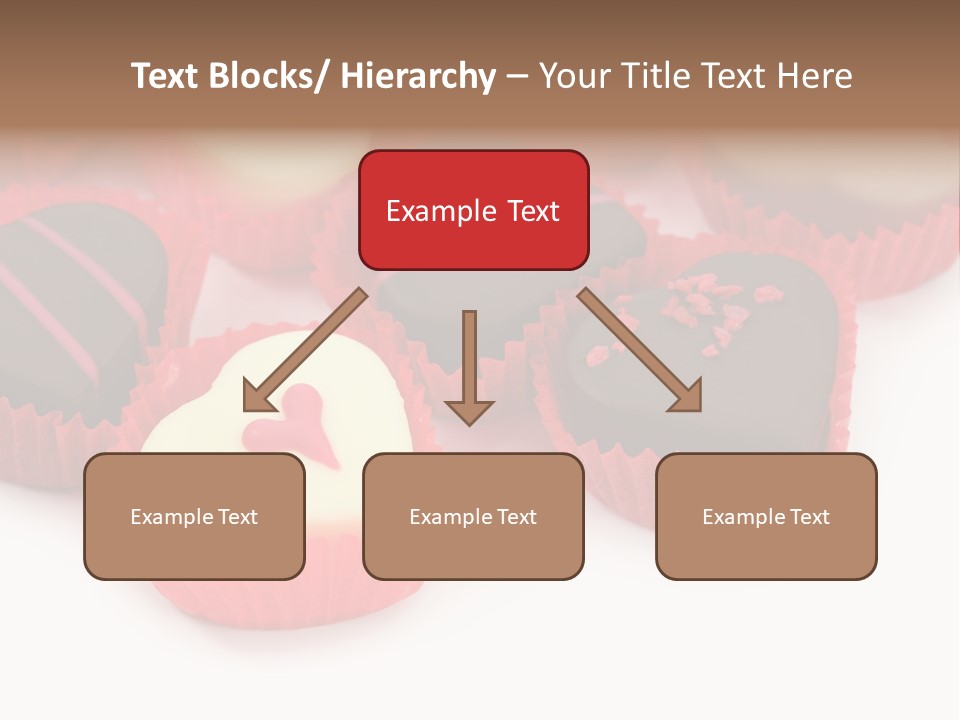 Text Blocks/ Hierarchy – Your Title Text Here

Example Text

Example Text

Example Text

Example Text